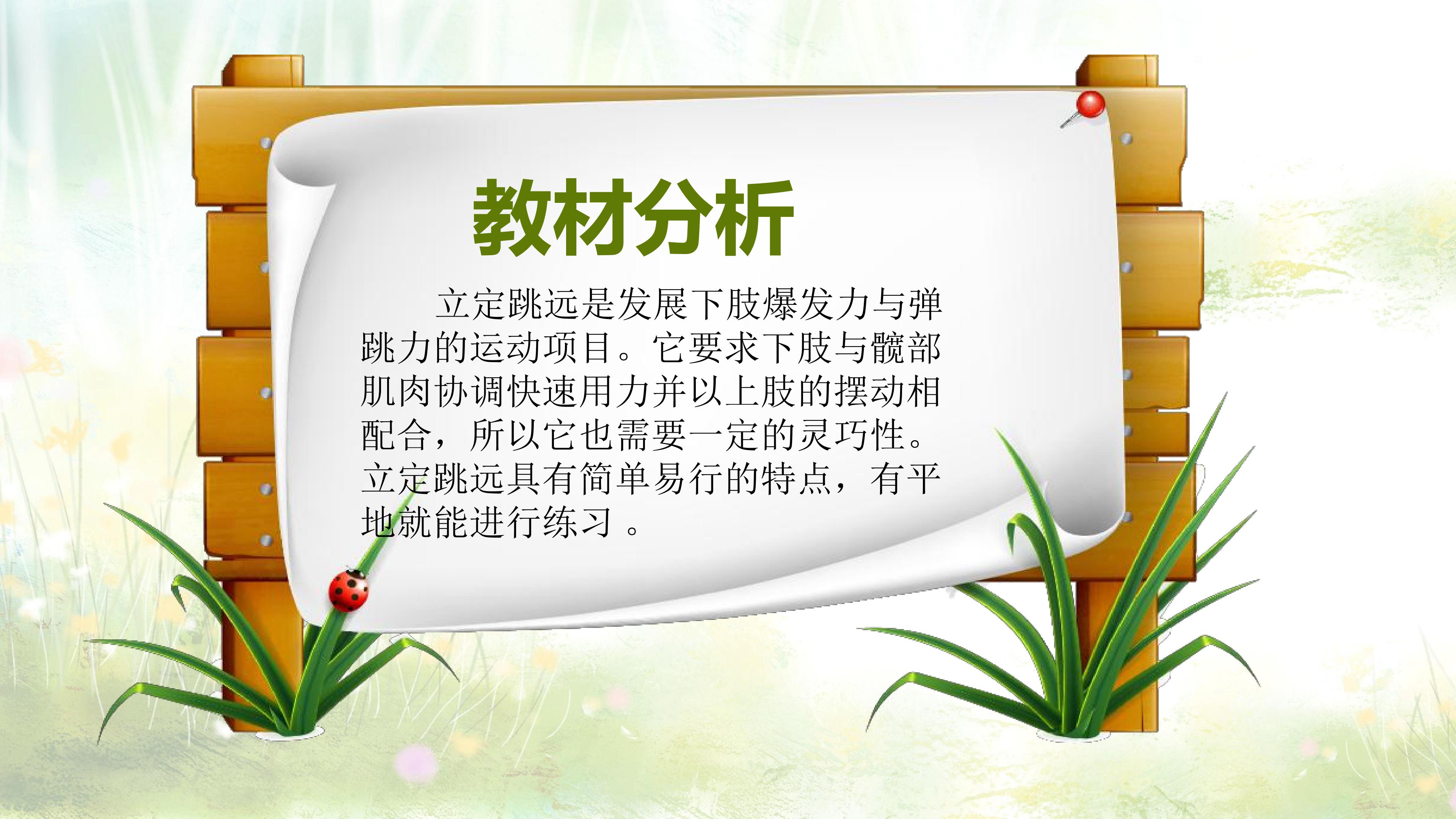 教材分析

立定跳远是发展下肢爆发力与弹跳力的运动项目。它要求下肢与髋部肌肉协调快速用力并以上肢的摆动相配合，所以它也需要一定的灵巧性。立定跳远具有简单易行的特点，有平地就能进行练习 。